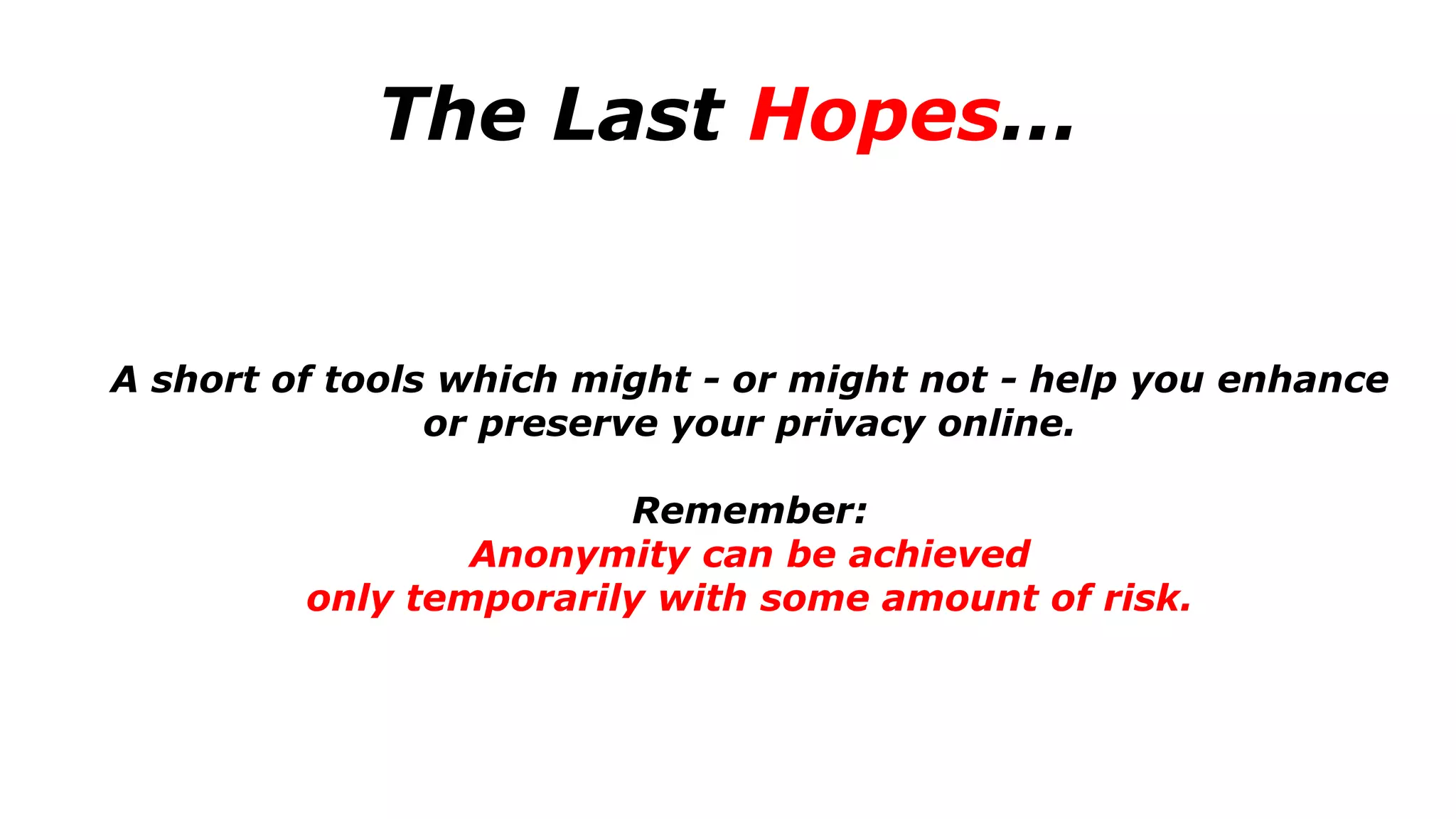 The Last Hopes...

A short of tools which might - or might not - help you enhance or preserve your privacy online.

Remember:
Anonymity can be achieved
only temporarily with some amount of risk.